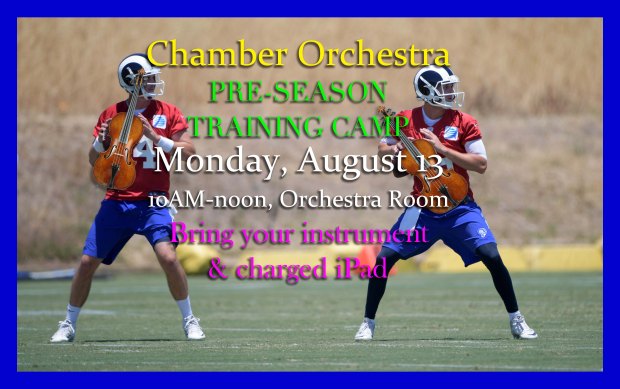 Chamber Orchestra
PRE-SEASON
TRAINING CAMP
Monday, August 13
10AM-noon, Orchestra Room
Bring your instrument
& charged iPad